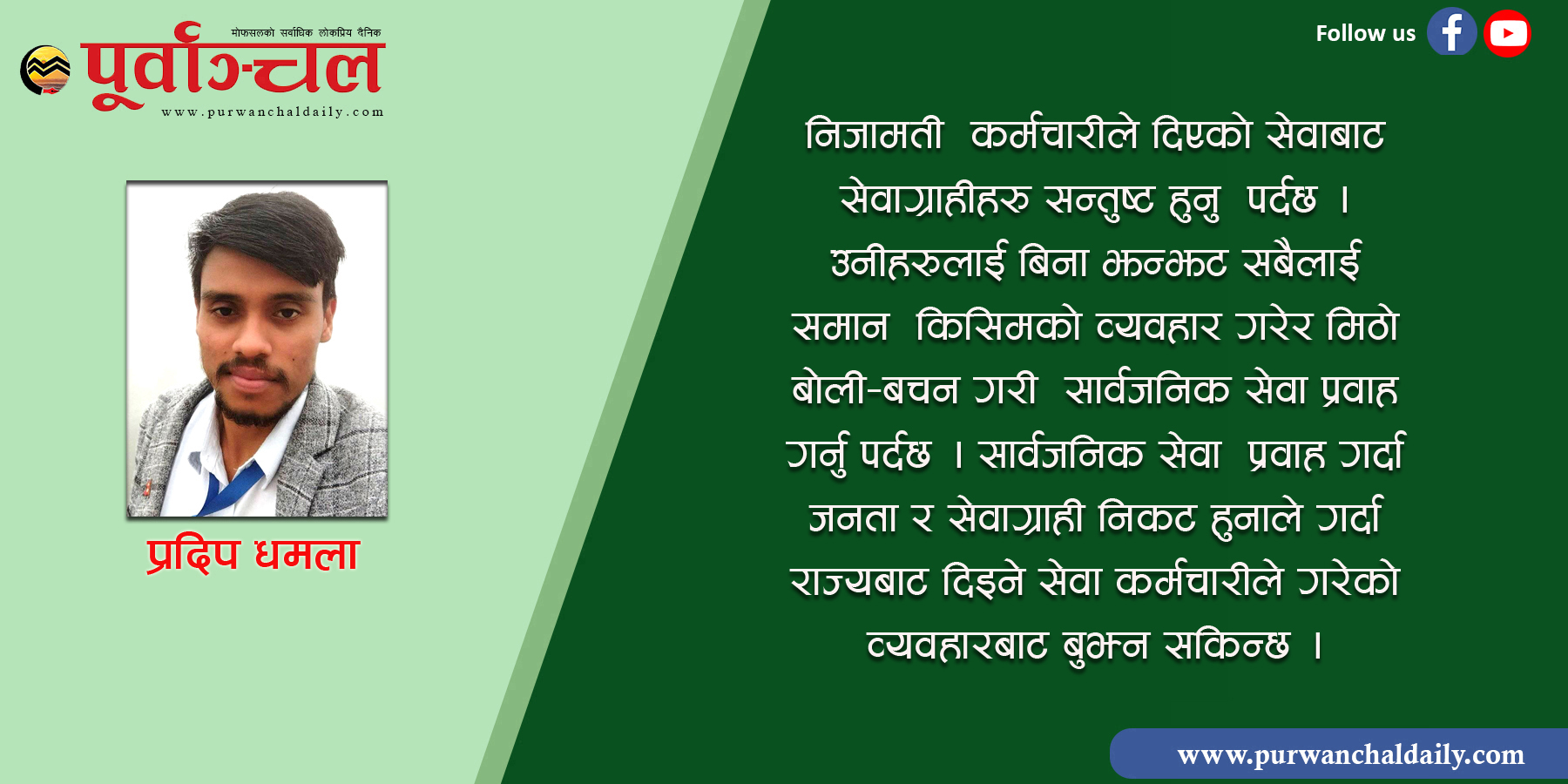 मोफसलको सर्वाधिक लोकप्रिय दैनिक
पूर्वाञ्चल
www.purwanchaldaily.com

Follow us

प्रदिप धमला

निजामती कर्मचारीले दिएको सेवाबाट सेवाग्राहीहरु सन्तुष्ट हुनु पर्दछ । उनीहरुलाई बिना झन्झट सबैलाई समान किसिमको व्यवहार गरेर मिठो बोली-बचन गरी सार्वजनिक सेवा प्रवाह गर्नु पर्दछ । सार्वजनिक सेवा प्रवाह गर्दा जनता र सेवाग्राही निकट हुनाले गर्दा राज्यबाट दिइने सेवा कर्मचारीले गरेको व्यवहारबाट बुझ्न सकिन्छ ।

www.purwanchaldaily.com